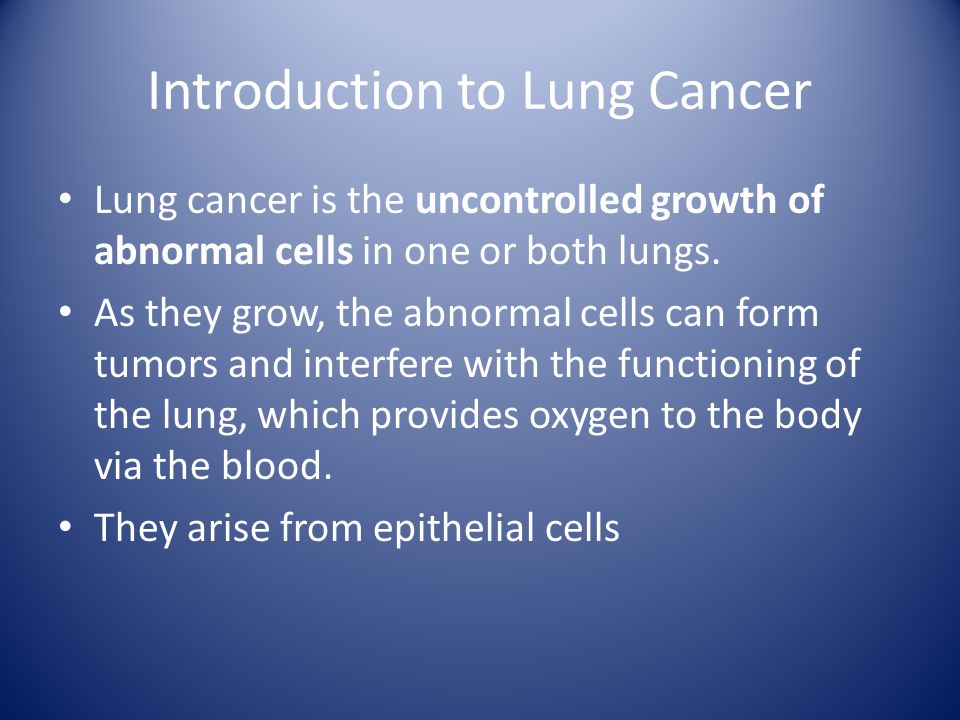 Introduction to Lung Cancer

• Lung cancer is the uncontrolled growth of abnormal cells in one or both lungs.

• As they grow, the abnormal cells can form tumors and interfere with the functioning of the lung, which provides oxygen to the body via the blood.

• They arise from epithelial cells